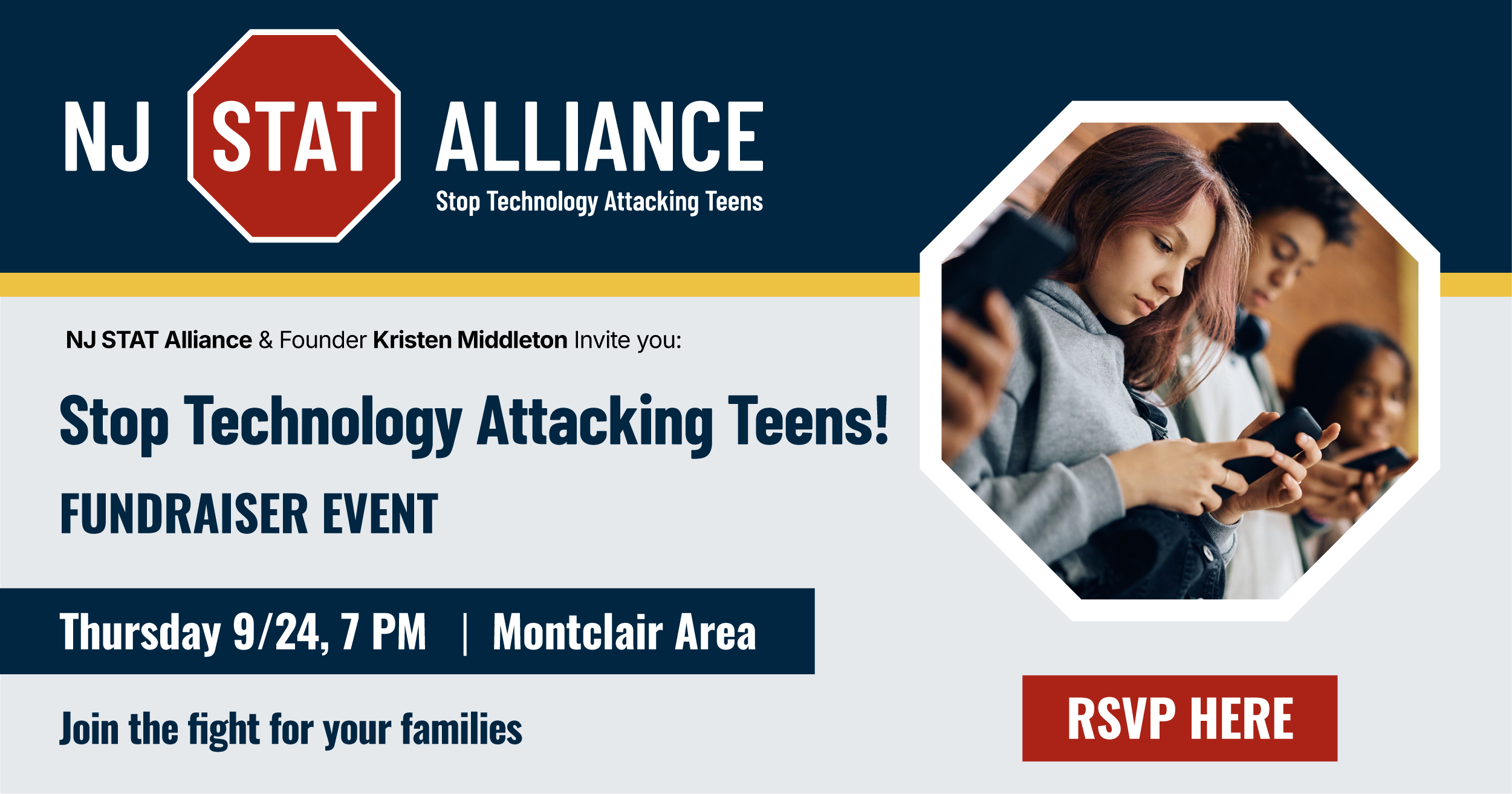 NJ STAT ALLIANCE
Stop Technology Attacking Teens

NJ STAT Alliance & Founder Kristen Middleton Invite you:

Stop Technology Attacking Teens!

FUNDRAISER EVENT

Thursday 9/24, 7 PM | Montclair Area

Join the fight for your families

RSVP HERE